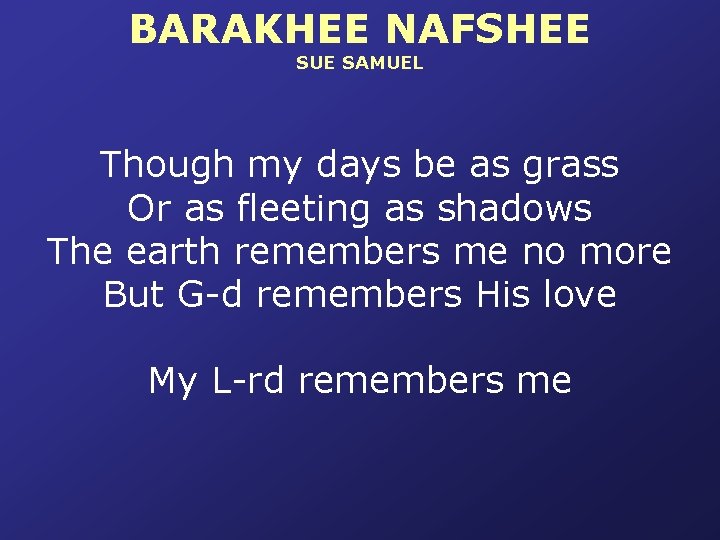 BARAKHEE NAFSHEE
SUE SAMUEL

Though my days be as grass
Or as fleeting as shadows
The earth remembers me no more
But G-d remembers His love

My L-rd remembers me